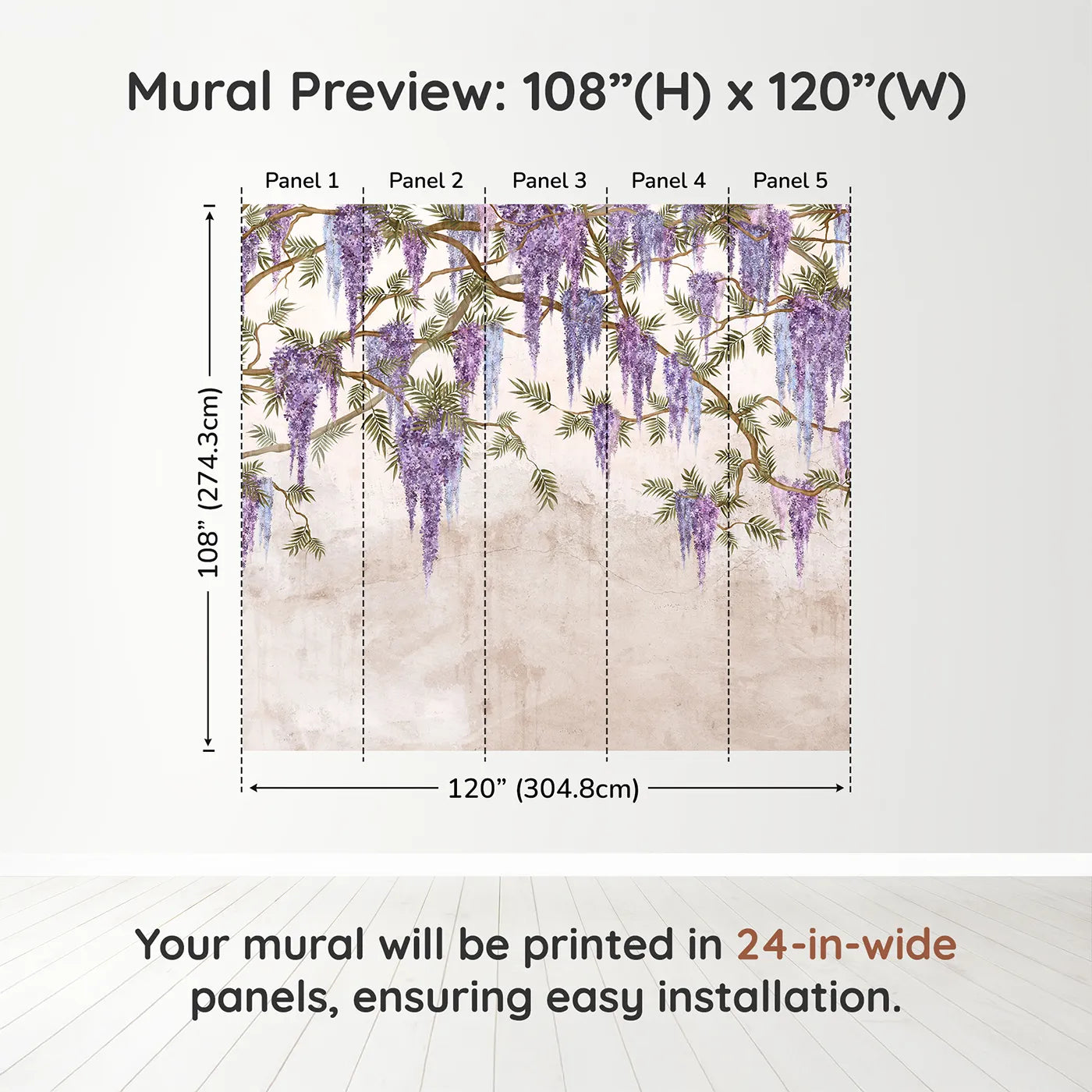 Mural Preview: 108”(H) x 120”(W)

Panel 1
Panel 2
Panel 3
Panel 4
Panel 5

108” (274.3cm)

120” (304.8cm)

Your mural will be printed in 24-in-wide panels, ensuring easy installation.